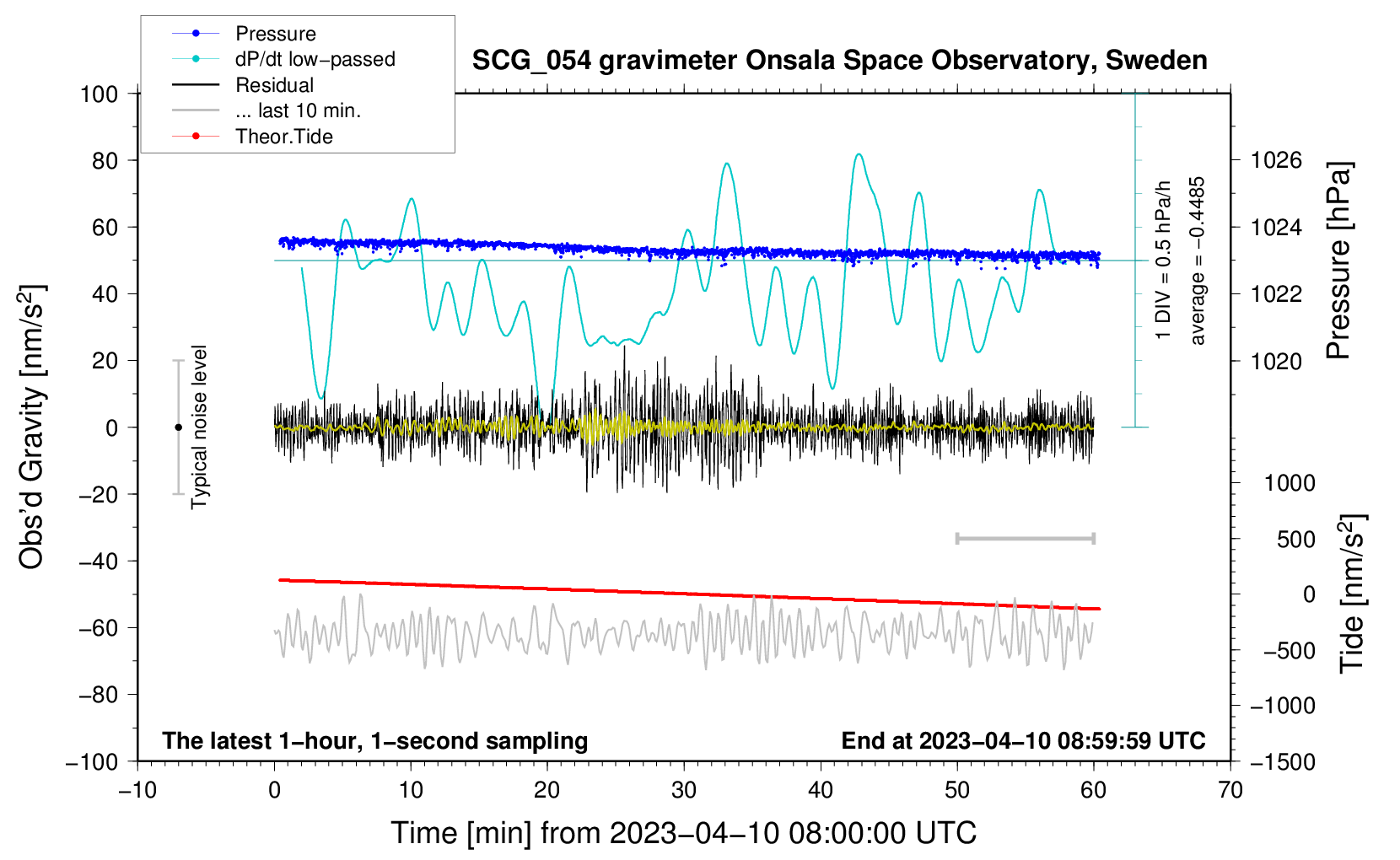 Pressure
dP/dt low−passed
Residual
... last 10 min.
Theor.Tide

SCG_054 gravimeter Onsala Space Observatory, Sweden

100
80
60
40
20
0
−20
−40
−60
−80
−100

Obs'd Gravity [nm/s$^2$]

Typical noise level

1 DIV = 0.5 hPa/h
average = −0.4485

1026
1024
1022
1020

Pressure [hPa]

1000
500
0
−500
−1000
−1500

Tide [nm/s$^2$]

The latest 1−hour, 1−second sampling
End at 2023−04−10 08:59:59 UTC

−10
0
10
20
30
40
50
60
70

Time [min] from 2023−04−10 08:00:00 UTC